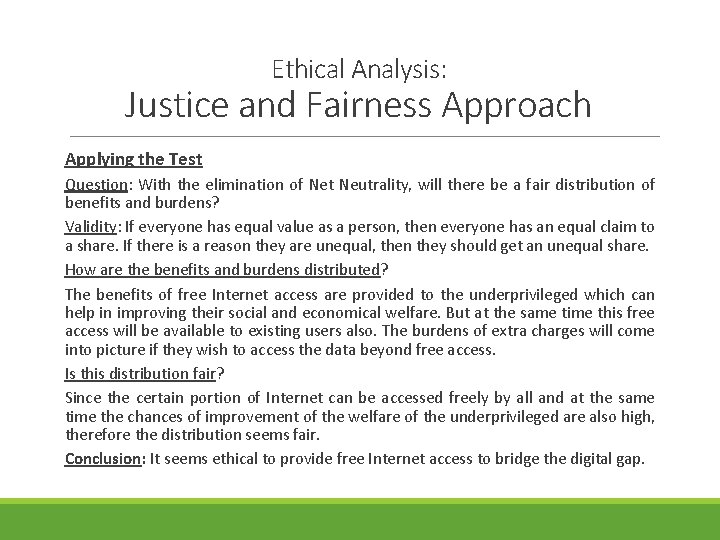 Ethical Analysis:
Justice and Fairness Approach

Applying the Test

Question: With the elimination of Net Neutrality, will there be a fair distribution of benefits and burdens?

Validity: If everyone has equal value as a person, then everyone has an equal claim to a share. If there is a reason they are unequal, then they should get an unequal share.

How are the benefits and burdens distributed?

The benefits of free Internet access are provided to the underprivileged which can help in improving their social and economical welfare. But at the same time this free access will be available to existing users also. The burdens of extra charges will come into picture if they wish to access the data beyond free access.

Is this distribution fair?

Since the certain portion of Internet can be accessed freely by all and at the same time the chances of improvement of the welfare of the underprivileged are also high, therefore the distribution seems fair.

Conclusion: It seems ethical to provide free Internet access to bridge the digital gap.